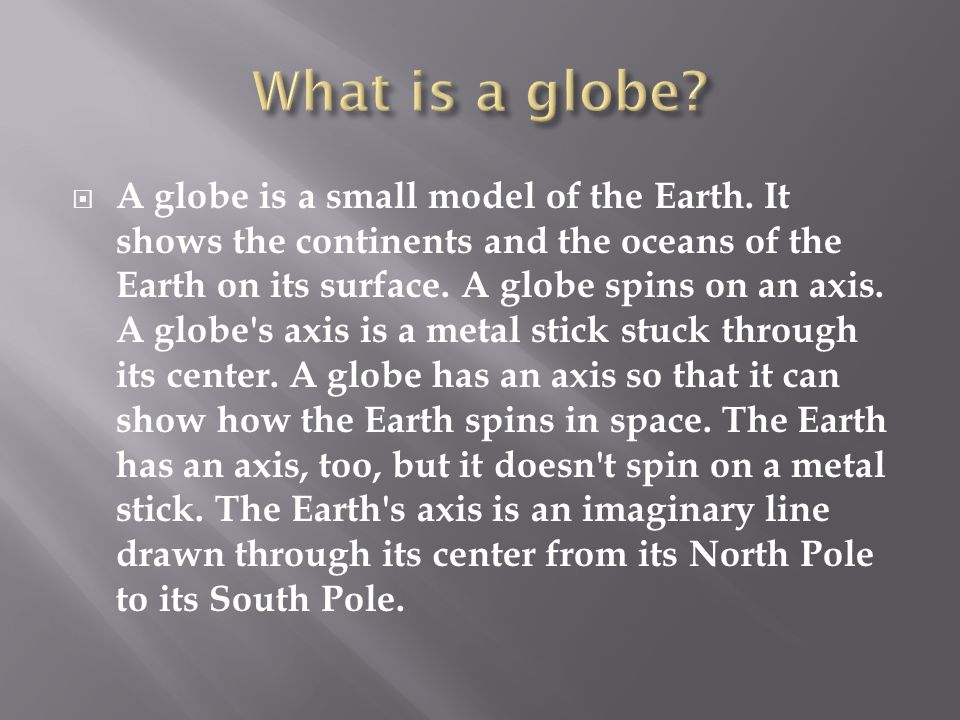 What is a globe?

A globe is a small model of the Earth. It shows the continents and the oceans of the Earth on its surface. A globe spins on an axis. A globe's axis is a metal stick stuck through its center. A globe has an axis so that it can show how the Earth spins in space. The Earth has an axis, too, but it doesn't spin on a metal stick. The Earth's axis is an imaginary line drawn through its center from its North Pole to its South Pole.